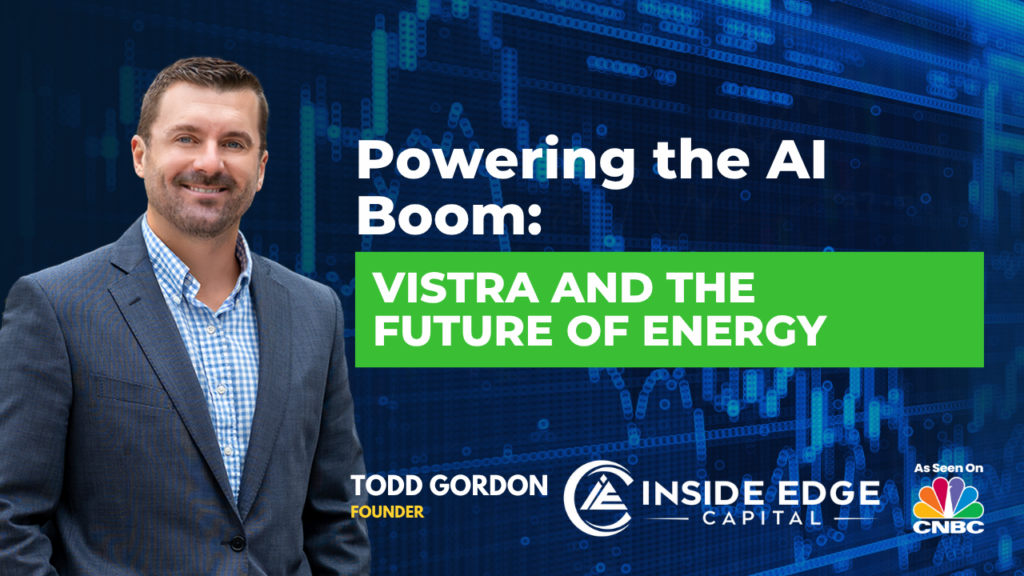 Powering the AI Boom:

VISTRA AND THE FUTURE OF ENERGY

TODD GORDON
FOUNDER

INSIDE EDGE
CAPITAL

As Seen On
CNBC